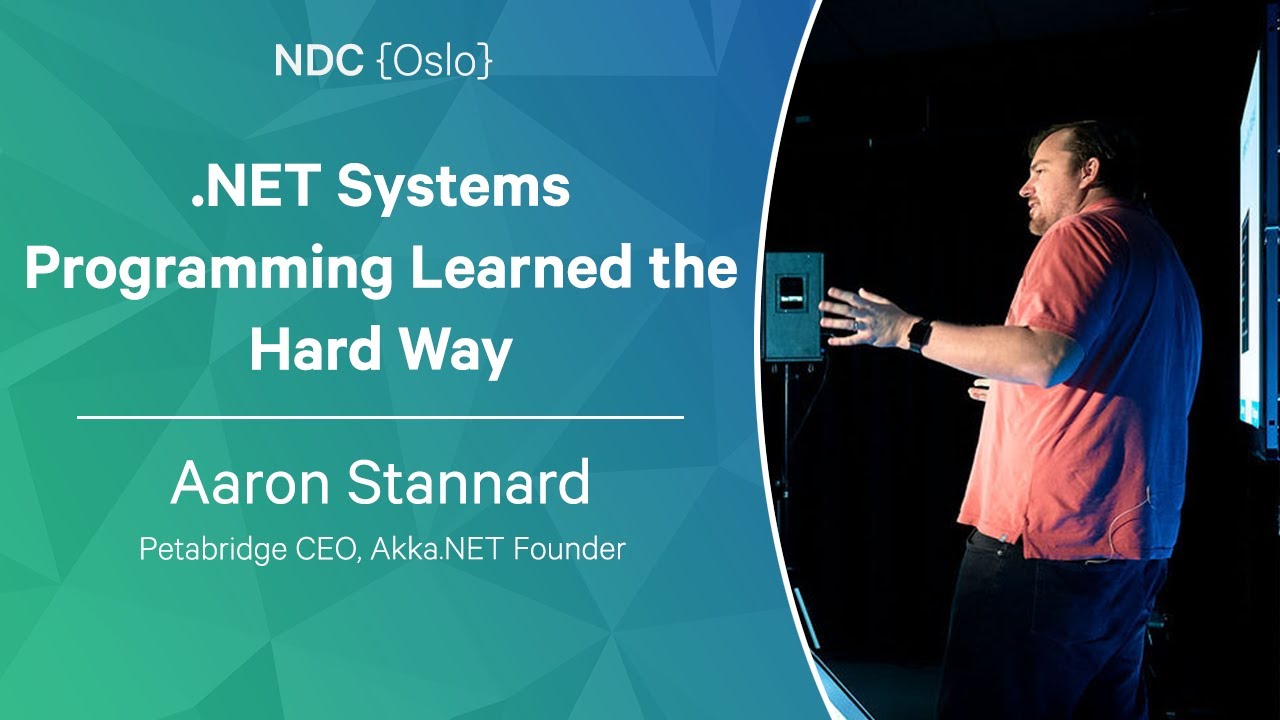 NDC {Oslo}

.NET Systems Programming Learned the Hard Way

Aaron Stannard

Petabridge CEO, Akka.NET Founder